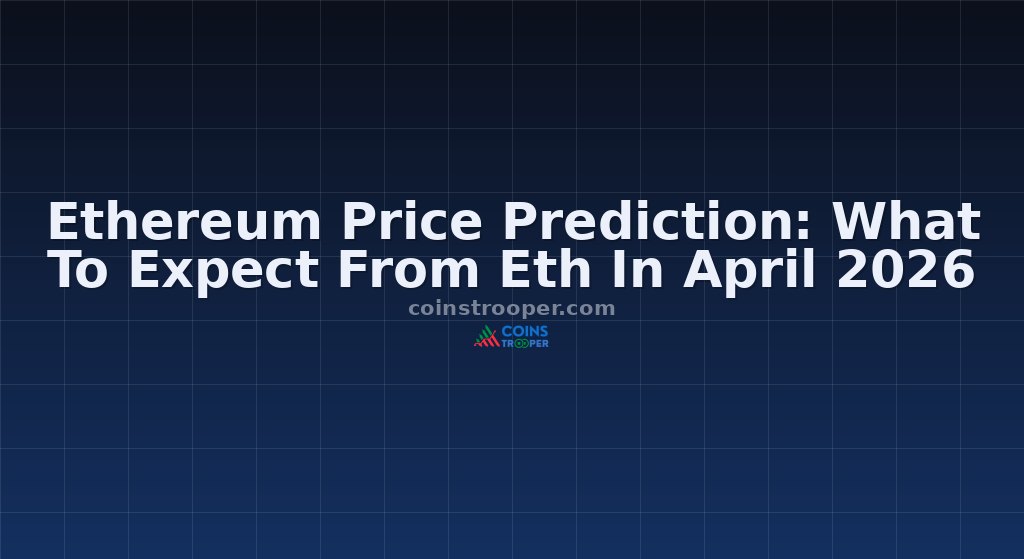 Ethereum Price Prediction: What To Expect From Eth In April 2026

coinstrooper.com

COINS TROOPER